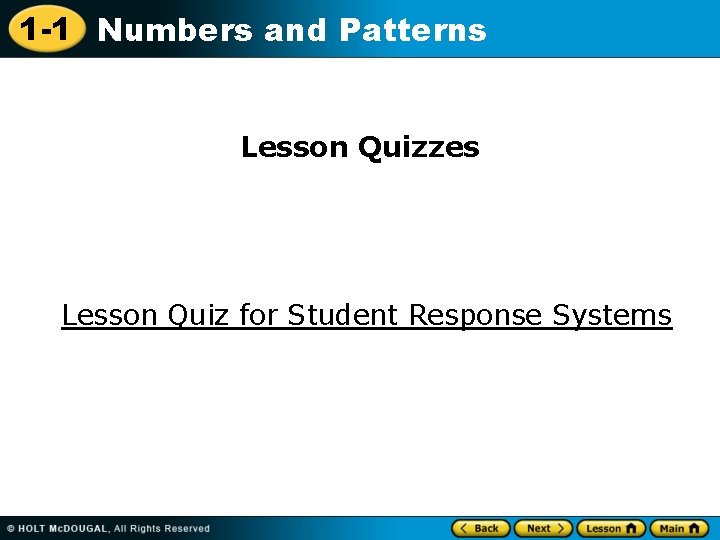 1-1 Numbers and Patterns

Lesson Quizzes

Lesson Quiz for Student Response Systems

© HOLT McDOUGAL, All Rights Reserved

Back Next Lesson Main